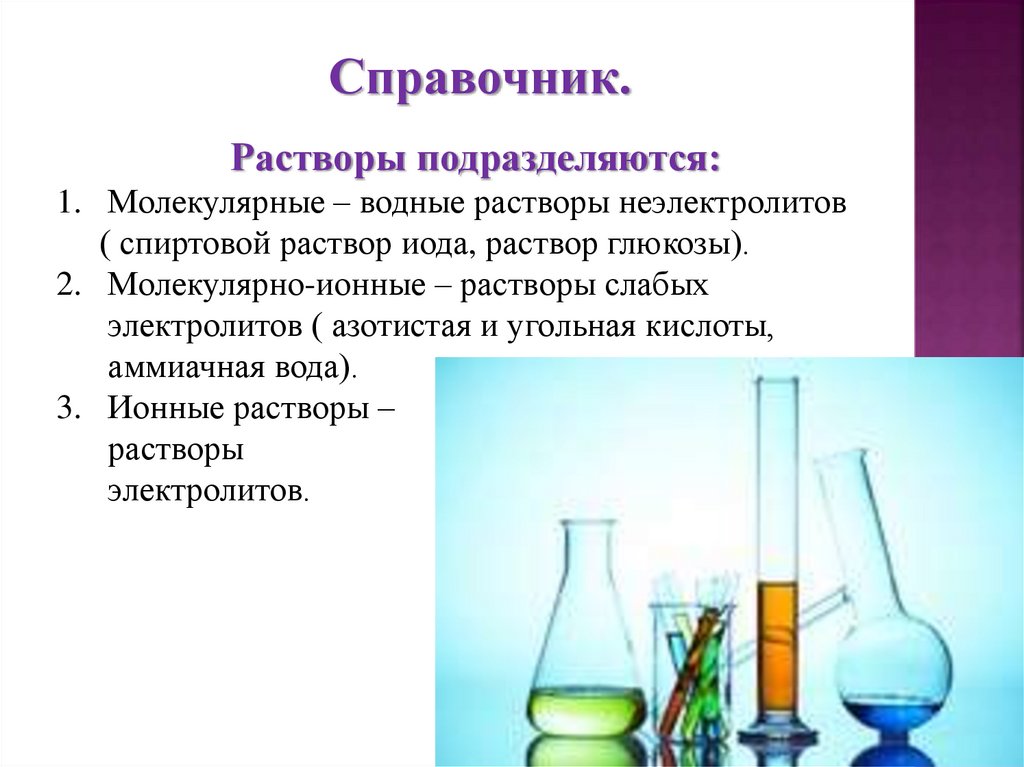 Справочник.

Растворы подразделяются:

1. Молекулярные – водные растворы неэлектролитов ( спиртовой раствор иода, раствор глюкозы).
2. Молекулярно-ионные – растворы слабых электролитов ( азотистая и угольная кислоты, аммиачная вода).
3. Ионные растворы – растворы электролитов.